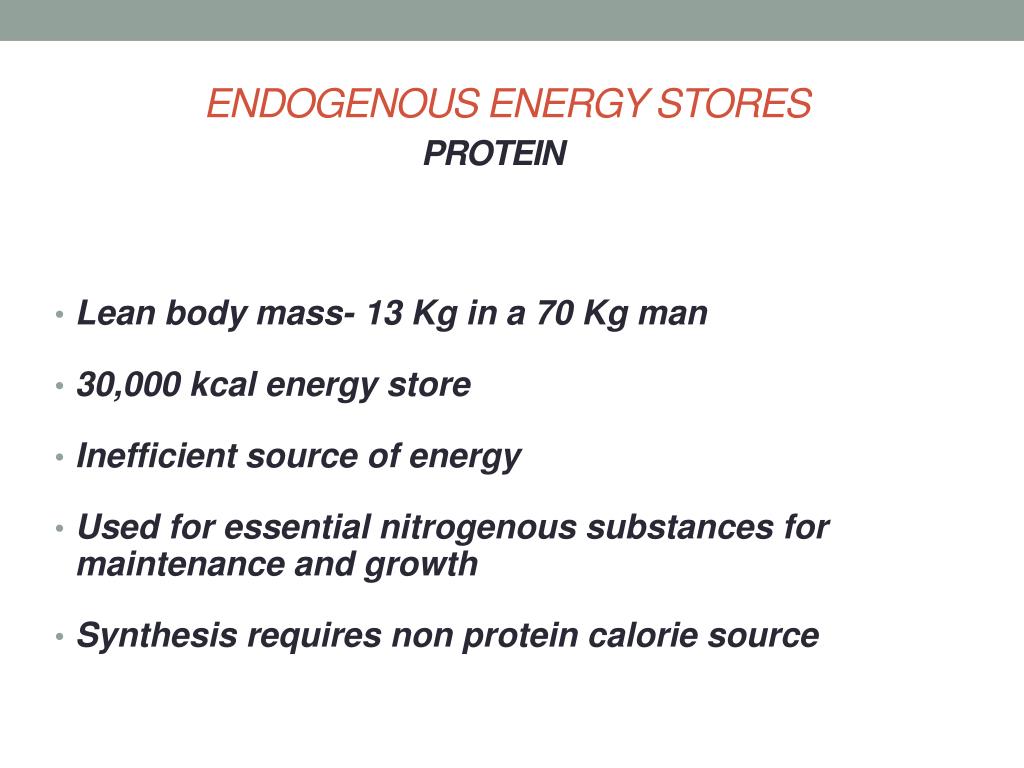 ENDOGENOUS ENERGY STORES
PROTEIN

• Lean body mass- 13 Kg in a 70 Kg man

• 30,000 kcal energy store

• Inefficient source of energy

• Used for essential nitrogenous substances for maintenance and growth

• Synthesis requires non protein calorie source